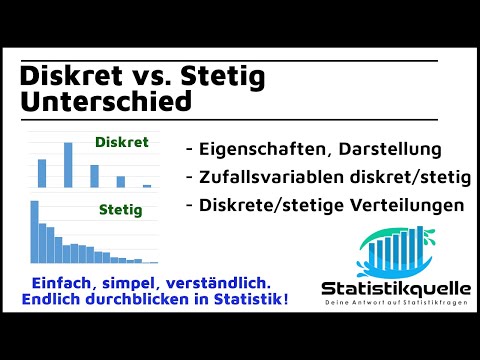 Diskret vs. Stetig
Unterschied

Diskret

Stetig

- Eigenschaften, Darstellung
- Zufallsvariablen diskret/stetig
- Diskrete/stetige Verteilungen

Einfach, simpel, verständlich.
Endlich durchblicken in Statistik!

Statistikquelle
Deine Antwort auf Statistikfragen